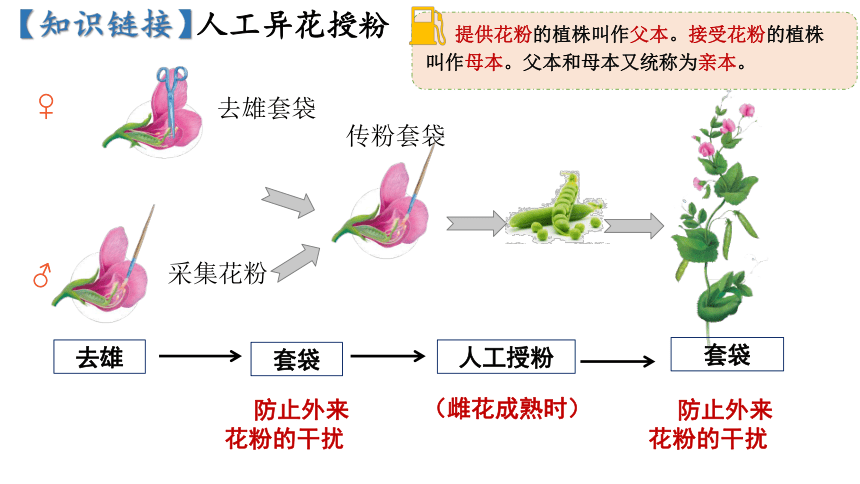 【知识链接】人工异花授粉

提供花粉的植株叫作父本。接受花粉的植株叫作母本。父本和母本又统称为亲本。

♀ 去雄套袋

传粉套袋

♂ 采集花粉

去雄 → 套袋 → 人工授粉 → 套袋

防止外来花粉的干扰

（雌花成熟时）

防止外来花粉的干扰